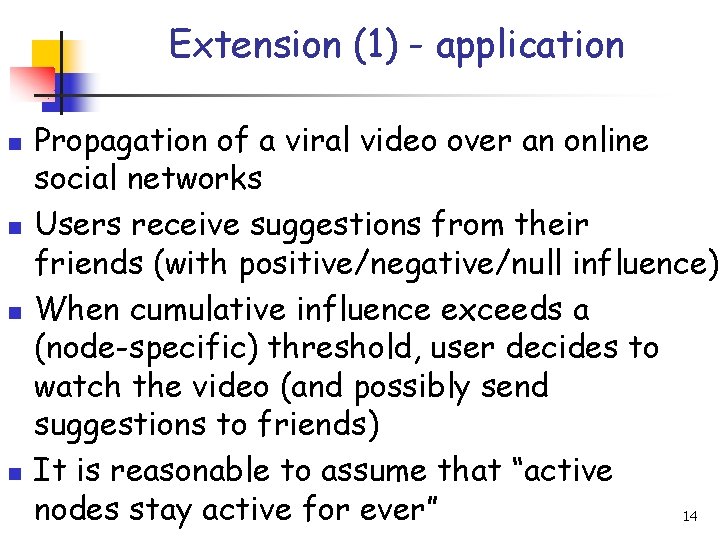 Extension (1) - application

- Propagation of a viral video over an online social networks
- Users receive suggestions from their friends (with positive/negative/null influence)
- When cumulative influence exceeds a (node-specific) threshold, user decides to watch the video (and possibly send suggestions to friends)
- It is reasonable to assume that “active nodes stay active for ever”

14